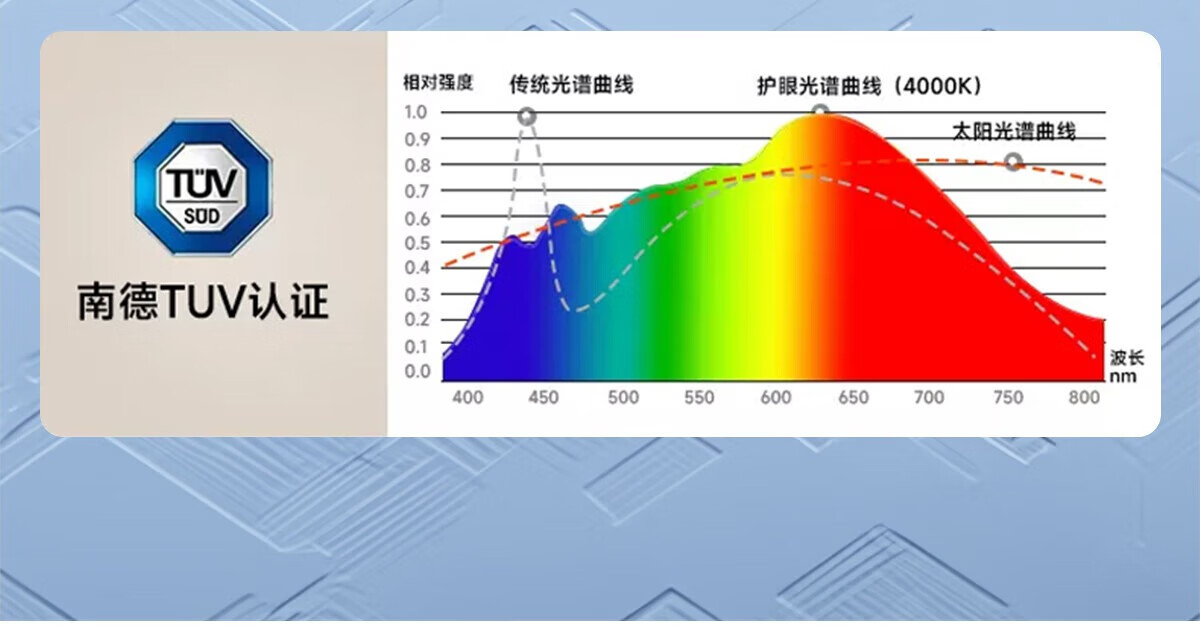 TÜV SÜD

南德TUV认证

相对强度

传统光谱曲线

护眼光谱曲线（4000K）

太阳光谱曲线

1.0
0.9
0.8
0.7
0.6
0.5
0.4
0.3
0.2
0.1
0.0

400 450 500 550 600 650 700 750 800

波长
nm